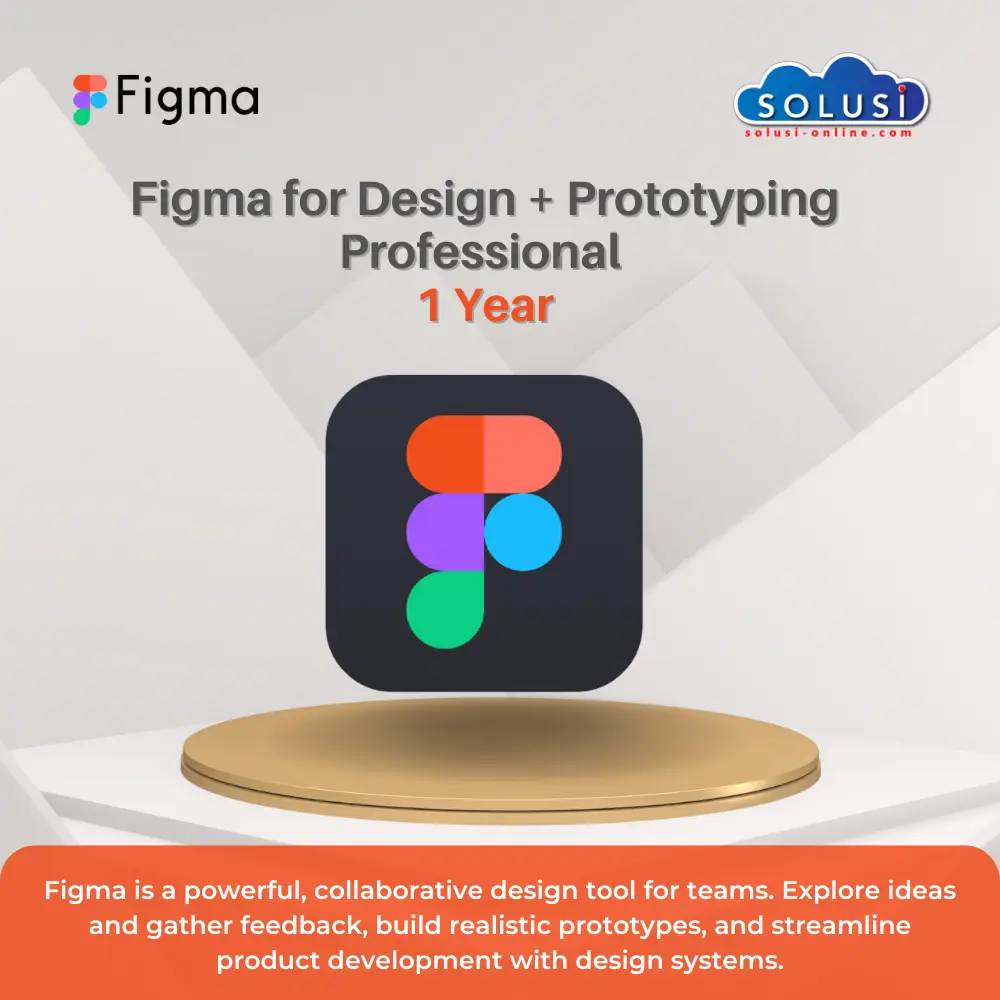 Figma

SOLUSI
solusi-online.com

Figma for Design + Prototyping Professional
1 Year

Figma is a powerful, collaborative design tool for teams. Explore ideas and gather feedback, build realistic prototypes, and streamline product development with design systems.